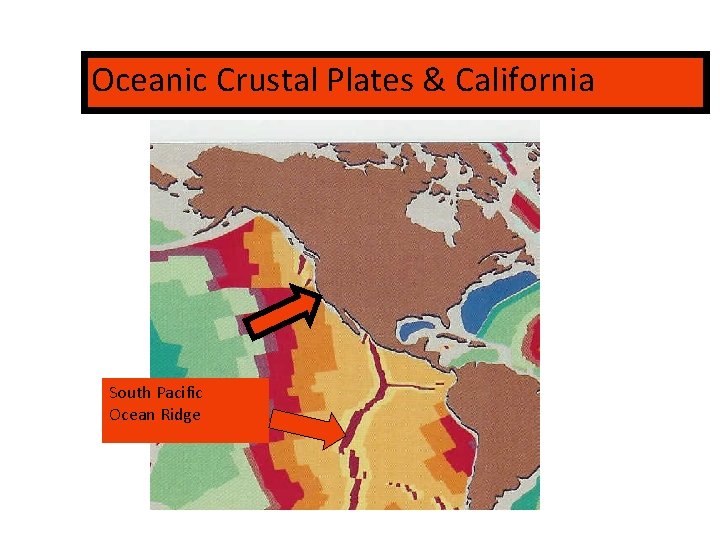 Oceanic Crustal Plates & California

South Pacific
Ocean Ridge